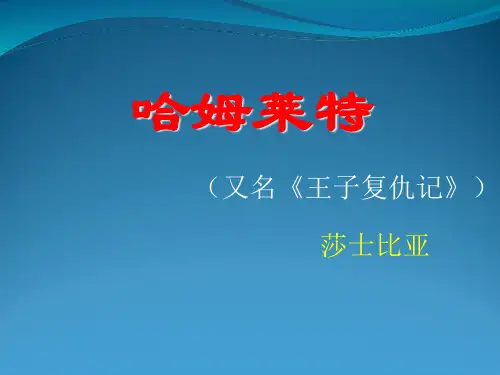 哈姆莱特

（又名《王子复仇记》）

莎士比亚